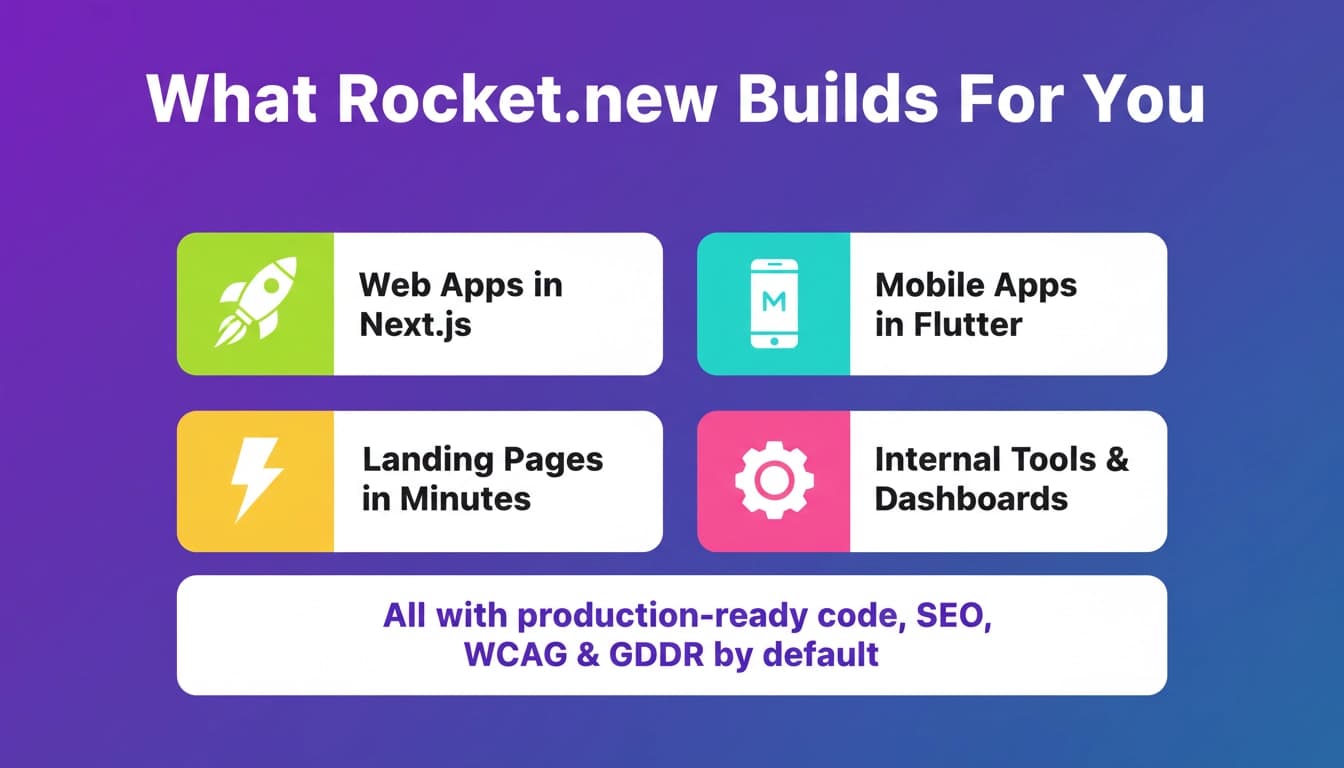 What Rocket.new Builds For You

Web Apps in Next.js

M

Mobile Apps in Flutter

Landing Pages in Minutes

Internal Tools & Dashboards

All with production-ready code, SEO, WCAG & GDDR by default